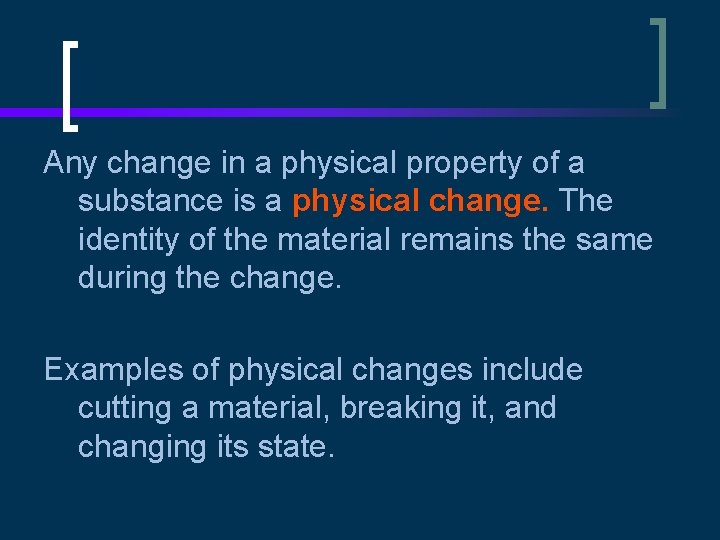 Any change in a physical property of a substance is a physical change. The identity of the material remains the same during the change.

Examples of physical changes include cutting a material, breaking it, and changing its state.